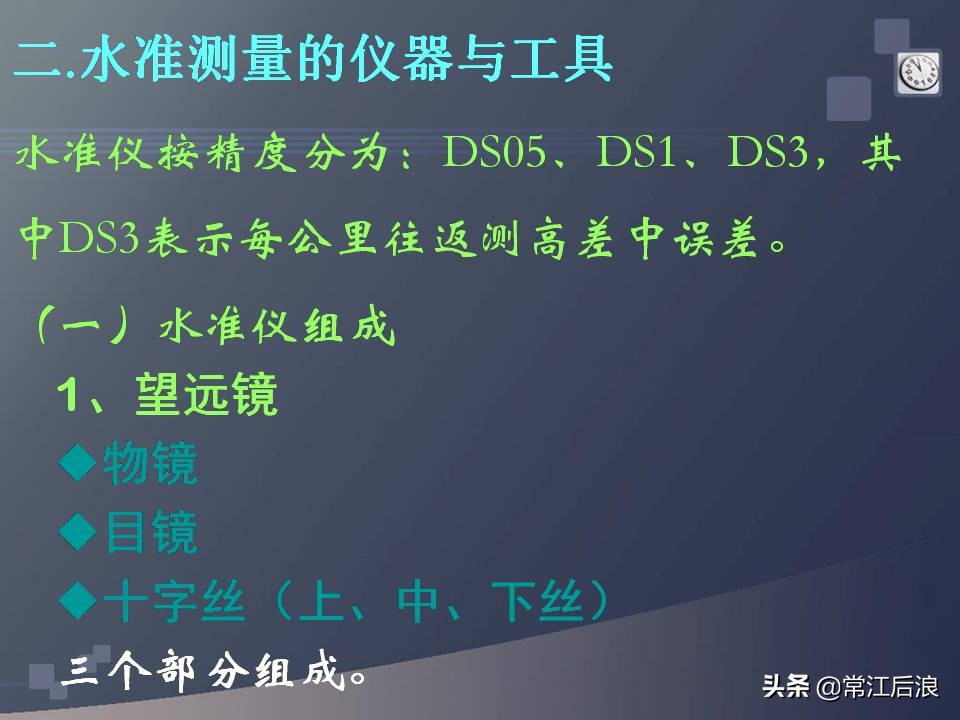 二.水准测量的仪器与工具

水准仪按精度分为：DS05、DS1、DS3，其中DS3表示每公里往返测高差中误差。

（一）水准仪组成

1、望远镜

◆物镜

◆目镜

◆十字丝（上、中、下丝）

三个部分组成。

头条 @常江后浪